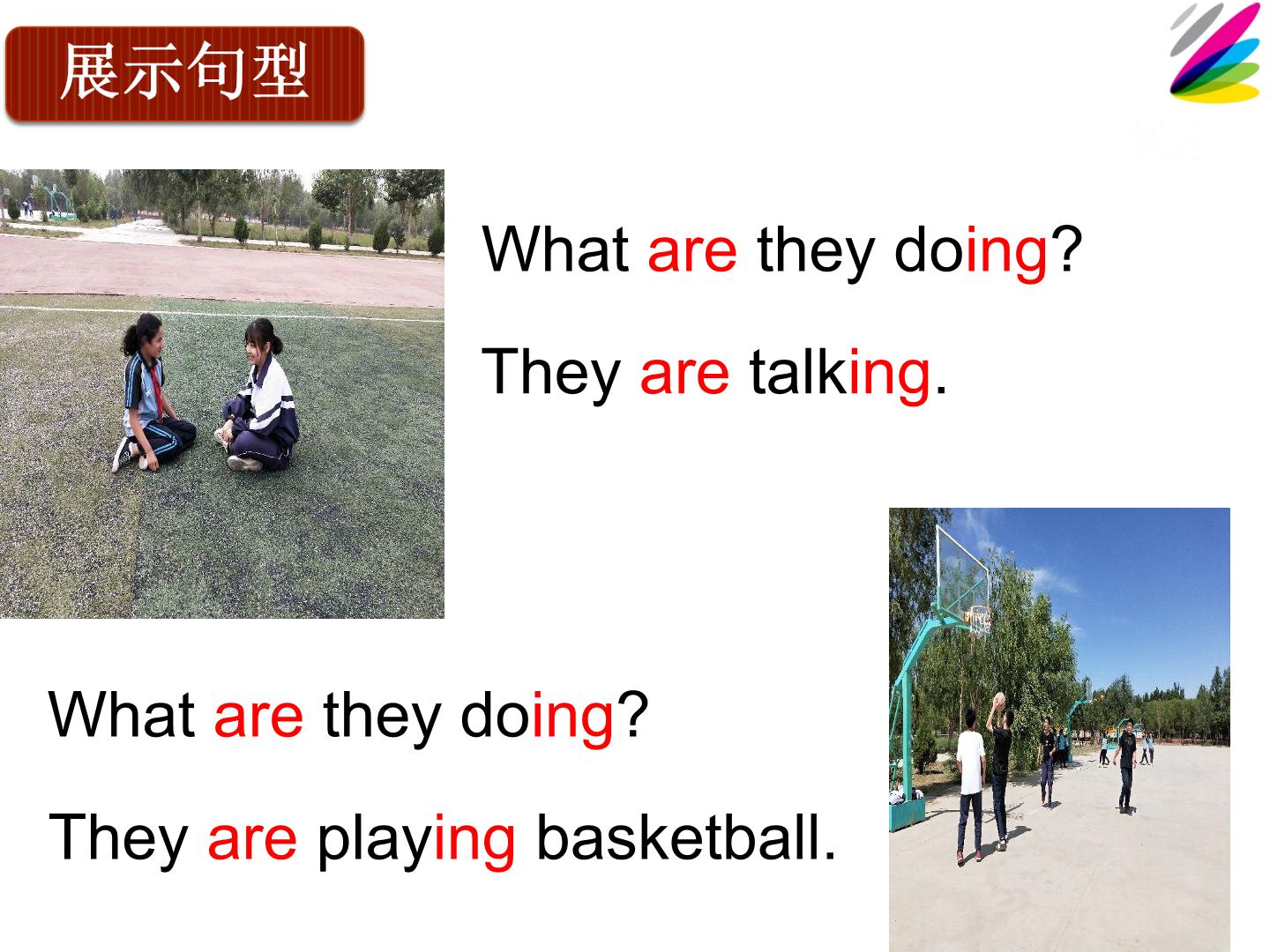 展示句型

What are they doing?

They are talking.

What are they doing?

They are playing basketball.